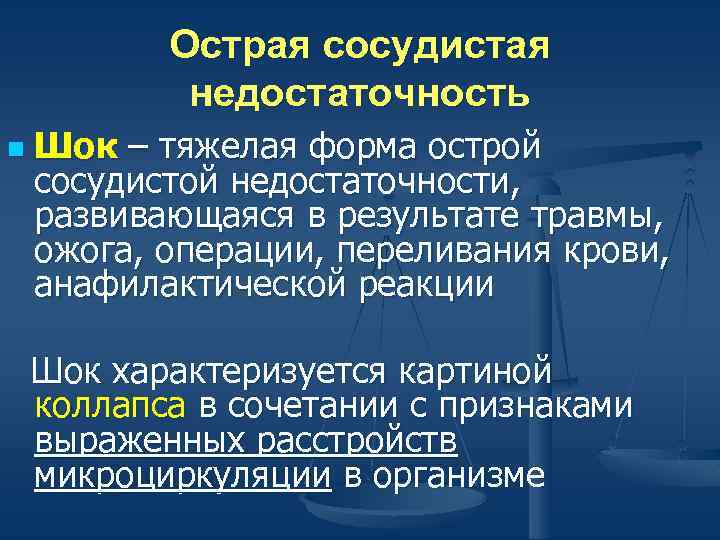 Острая сосудистая недостаточность

Шок – тяжелая форма острой сосудистой недостаточности, развивающаяся в результате травмы, ожога, операции, переливания крови, анафилактической реакции

Шок характеризуется картиной коллапса в сочетании с признаками выраженных расстройств микроциркуляции в организме